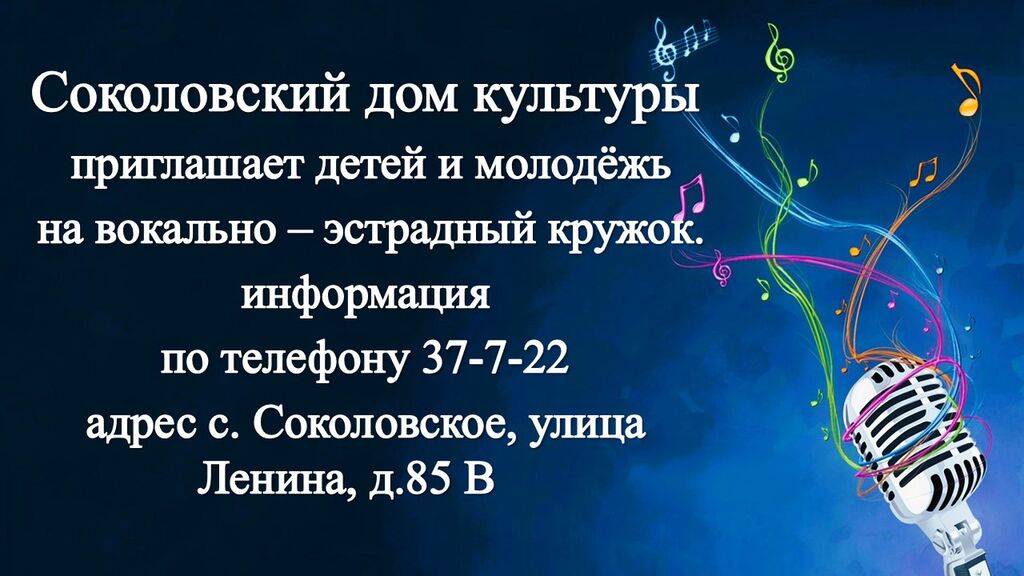 Соколовский дом культуры
приглашает детей и молодёжь
на вокально – эстрадный кружок.
информация
по телефону 37-7-22
адрес с. Соколовское, улица
Ленина, д.85 В